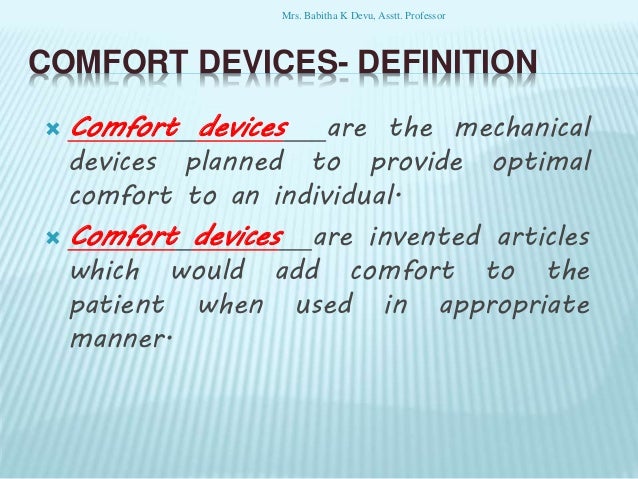 Mrs. Babitha K Devu, Asstt. Professor

COMFORT DEVICES- DEFINITION

Comfort devices are the mechanical devices planned to provide optimal comfort to an individual.

Comfort devices are invented articles which would add comfort to the patient when used in appropriate manner.